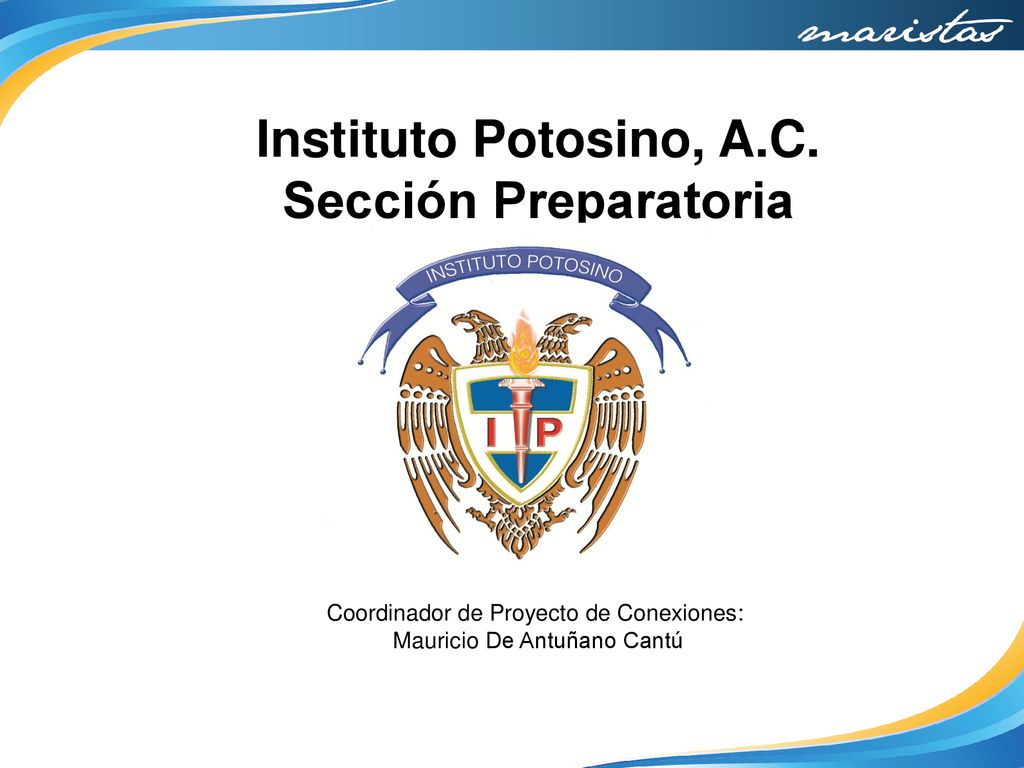 maristas

Instituto Potosino, A.C.
Sección Preparatoria

INSTITUTO POTOSINO

I P

Coordinador de Proyecto de Conexiones:
Mauricio De Antuñano Cantú